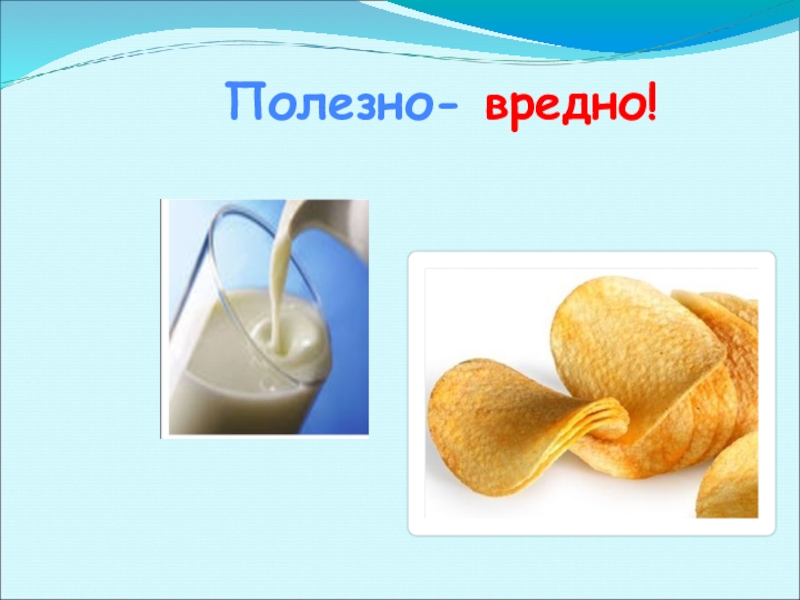 Полезно- вредно!